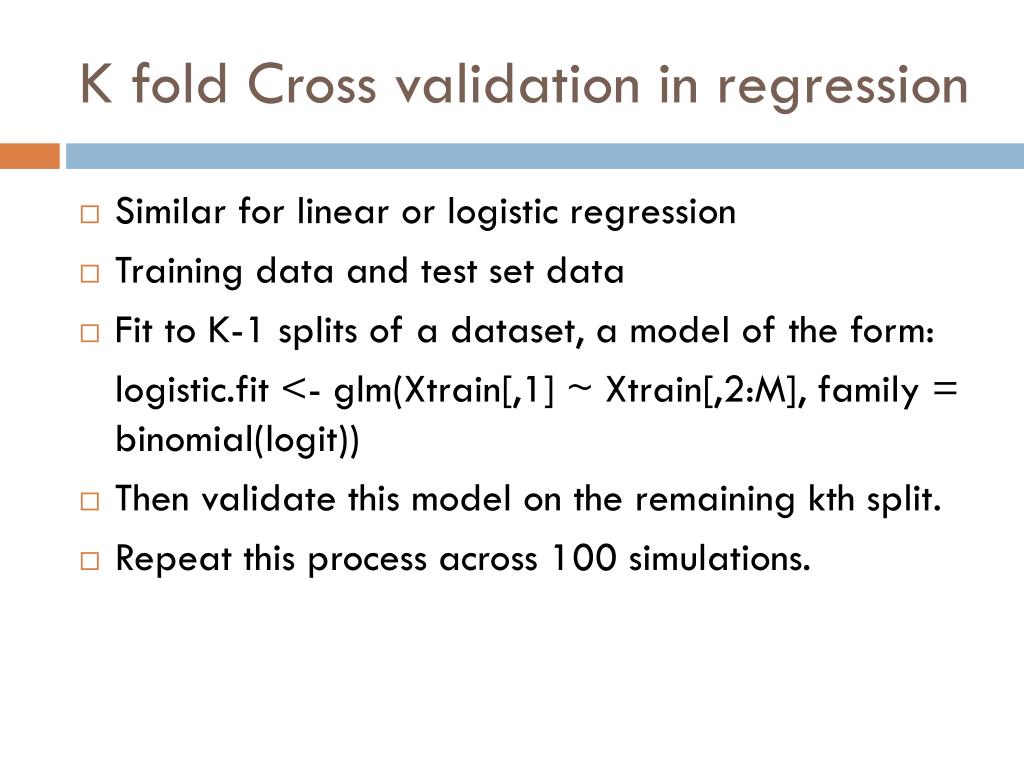 K fold Cross validation in regression

□ Similar for linear or logistic regression

□ Training data and test set data

□ Fit to K-1 splits of a dataset, a model of the form:

logistic.fit <- glm(Xtrain[,1] ~ Xtrain[,2:M], family = binomial(logit))

□ Then validate this model on the remaining kth split.

□ Repeat this process across 100 simulations.